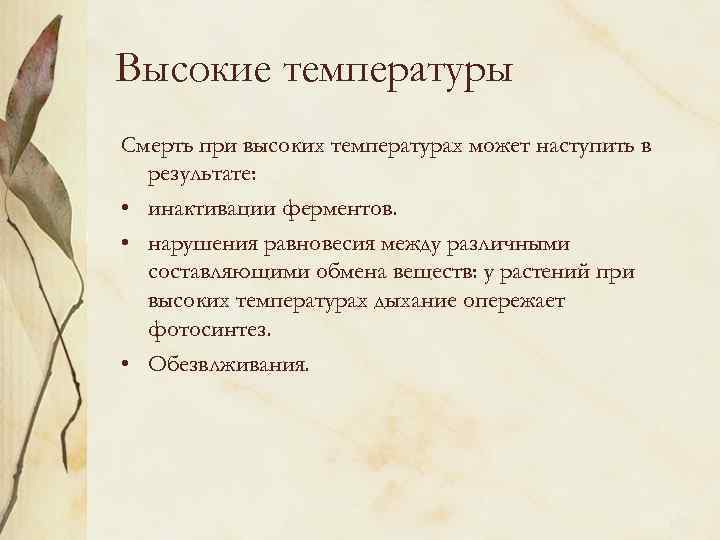 Высокие температуры

Смерть при высоких температурах может наступить в результате:

• инактивации ферментов.

• нарушения равновесия между различными составляющими обмена веществ: у растений при высоких температурах дыхание опережает фотосинтез.

• Обезвлживания.